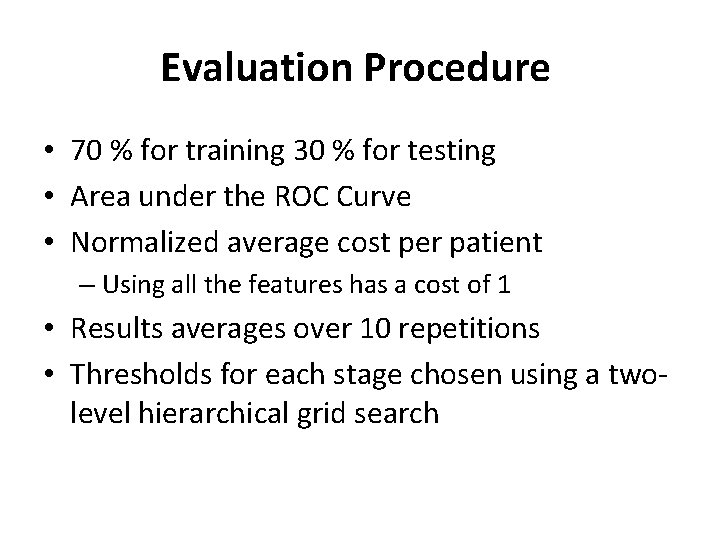 Evaluation Procedure

• 70 % for training 30 % for testing
• Area under the ROC Curve
• Normalized average cost per patient
  – Using all the features has a cost of 1
• Results averages over 10 repetitions
• Thresholds for each stage chosen using a two-level hierarchical grid search